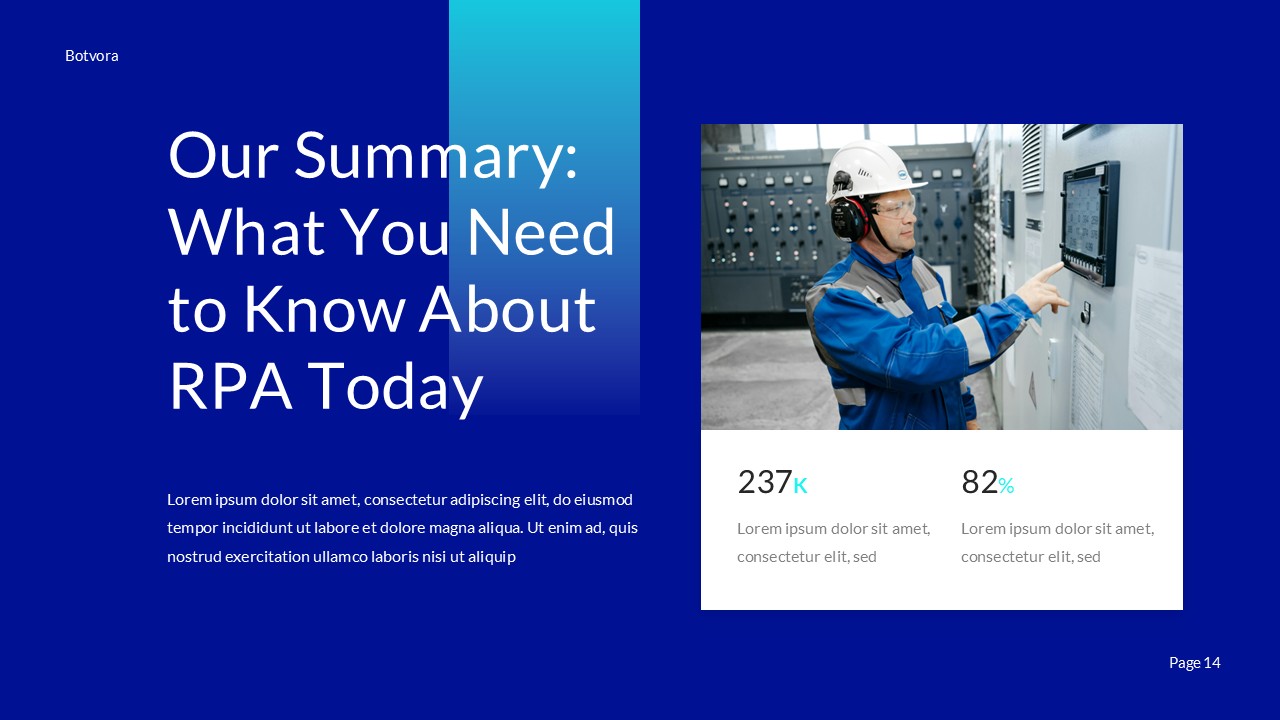 Botvora

Our Summary: What You Need to Know About RPA Today

Lorem ipsum dolor sit amet, consectetur adipiscing elit, do eiusmod tempor incididunt ut labore et dolore magna aliqua. Ut enim ad, quis nostrud exercitation ullamco laboris nisi ut aliquip

237K

Lorem ipsum dolor sit amet, consectetur elit, sed

82%

Lorem ipsum dolor sit amet, consectetur elit, sed

Page 14